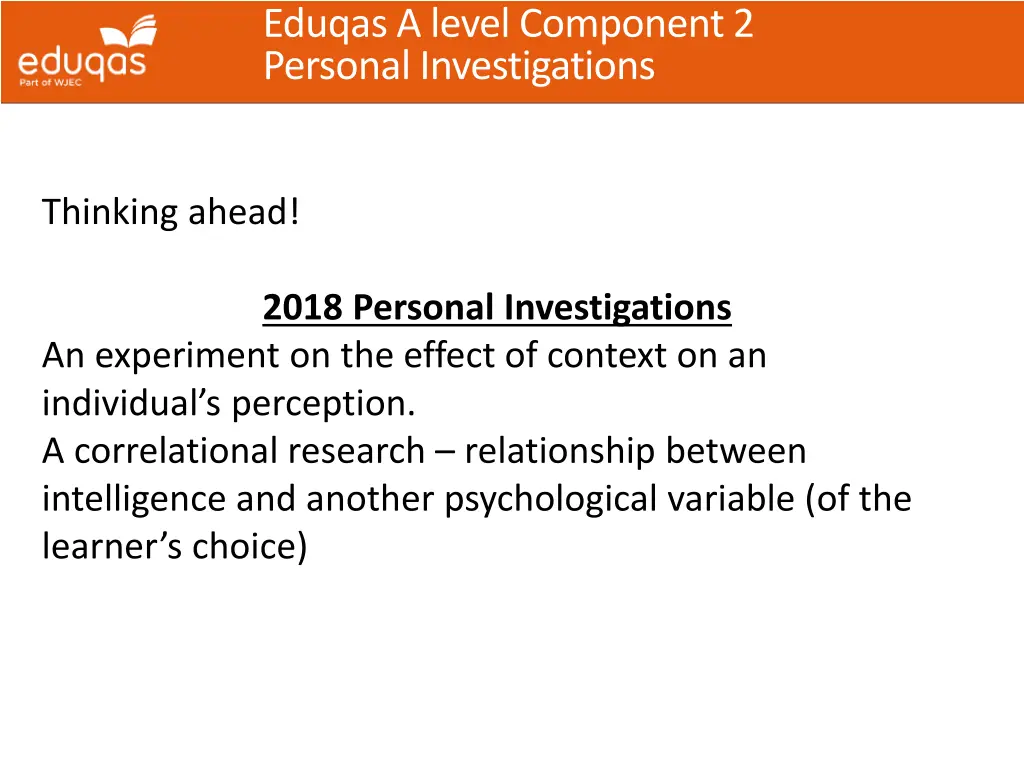 eduqas
Part of WJEC

Eduqas A level Component 2
Personal Investigations

Thinking ahead!

2018 Personal Investigations
An experiment on the effect of context on an individual’s perception.
A correlational research – relationship between intelligence and another psychological variable (of the learner’s choice)